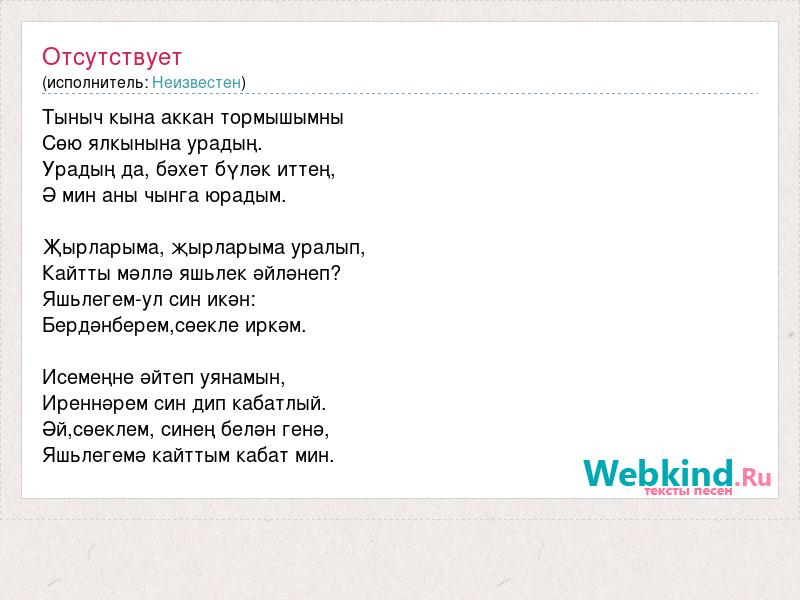 Отсутствует
(исполнитель: Неизвестен)

Тыныч кына аккан тормышымны
Сөю ялкынына урадың.
Урадың да, бәхет бүләк иттең,
Ә мин аны чынга юрадым.

Җырларыма, җырларыма уралып,
Кайтты мәллә яшьлек әйләнеп?
Яшьлегем-ул син икән:
Бердәнберем,сөекле иркәм.

Исемеңне әйтеп уянамын,
Иреннәрем син дип кабатлый.
Әй,сөеклем, синең белән генә,
Яшьлегемә кайттым кабат мин.

Webkind.Ru
тексты песен